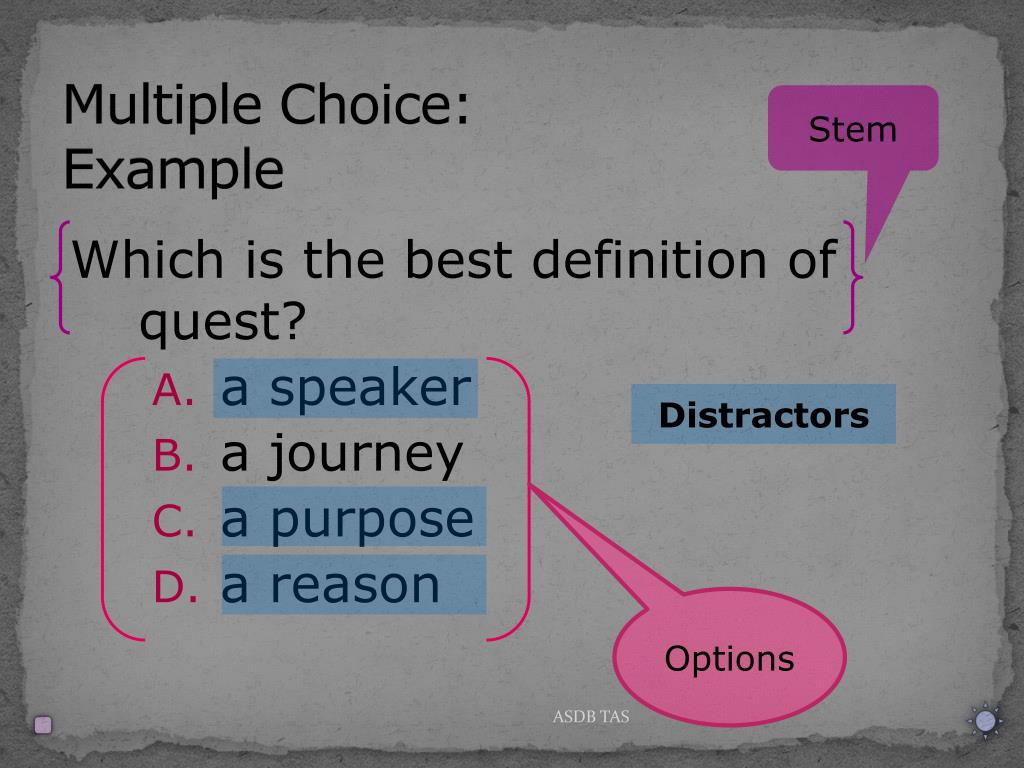 Multiple Choice: Example

Stem

Which is the best definition of quest?

A. a speaker
B. a journey
C. a purpose
D. a reason

Distractors

Options

ASDB TAS